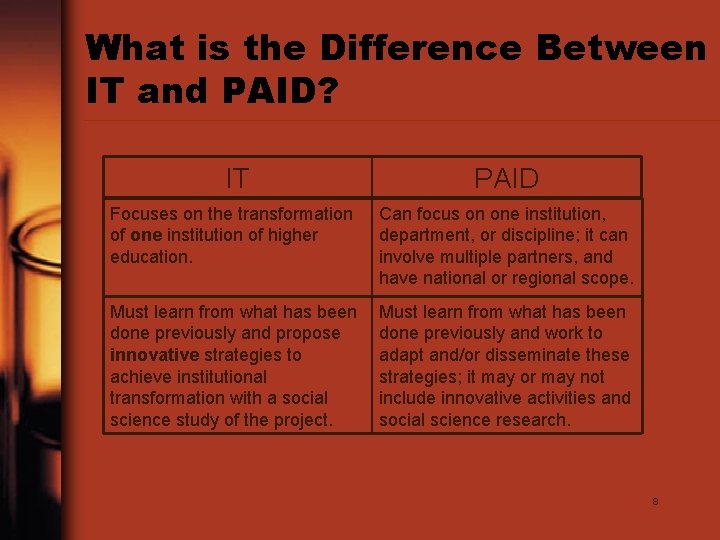 What is the Difference Between IT and PAID?

| IT | PAID |
|---|---|
| Focuses on the transformation of one institution of higher education. | Can focus on one institution, department, or discipline; it can involve multiple partners, and have national or regional scope. |
| Must learn from what has been done previously and propose innovative strategies to achieve institutional transformation with a social science study of the project. | Must learn from what has been done previously and work to adapt and/or disseminate these strategies; it may or may not include innovative activities and social science research. |

8